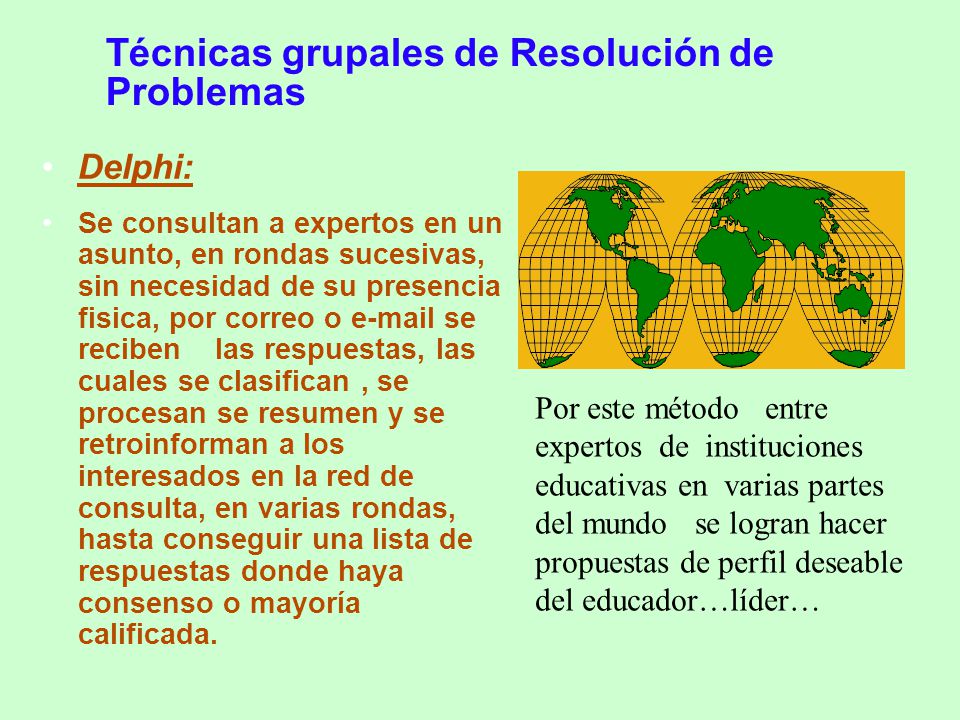 Técnicas grupales de Resolución de Problemas

• Delphi:

• Se consultan a expertos en un asunto, en rondas sucesivas, sin necesidad de su presencia fisica, por correo o e-mail se reciben las respuestas, las cuales se clasifican , se procesan se resumen y se retroinforman a los interesados en la red de consulta, en varias rondas, hasta conseguir una lista de respuestas donde haya consenso o mayoría calificada.

Por este método entre expertos de instituciones educativas en varias partes del mundo se logran hacer propuestas de perfil deseable del educador…líder…